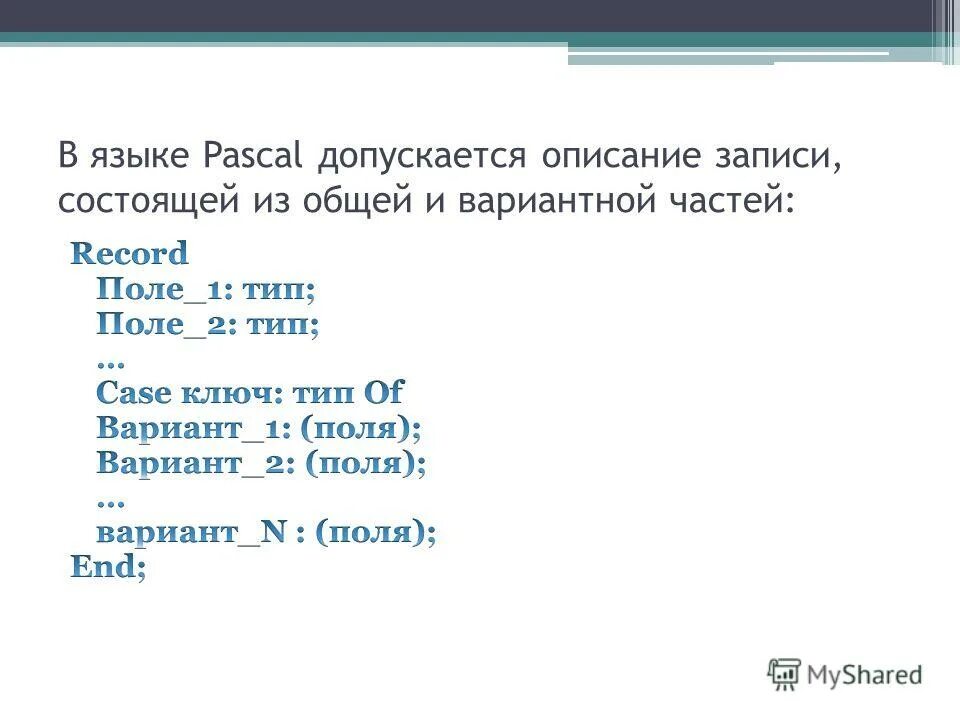 В языке Pascal допускается описание записи, состоящей из общей и вариантной частей:

Record
Поле_1: тип;
Поле_2: тип;
…
Case ключ: тип Of
Вариант_1: (поля);
Вариант_2: (поля);
…
вариант_N : (поля);
End;

MyShared